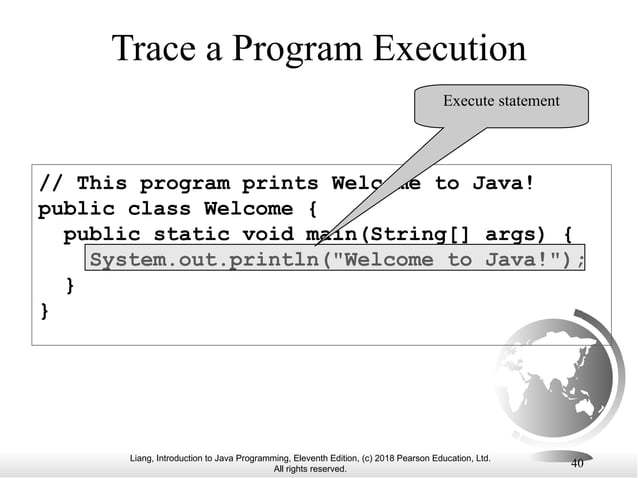 Trace a Program Execution

Execute statement

// This program prints Welcome to Java!
public class Welcome {
  public static void main(String[] args) {
    System.out.println("Welcome to Java!");
  }
}

Liang, Introduction to Java Programming, Eleventh Edition, (c) 2018 Pearson Education, Ltd. All rights reserved.

40